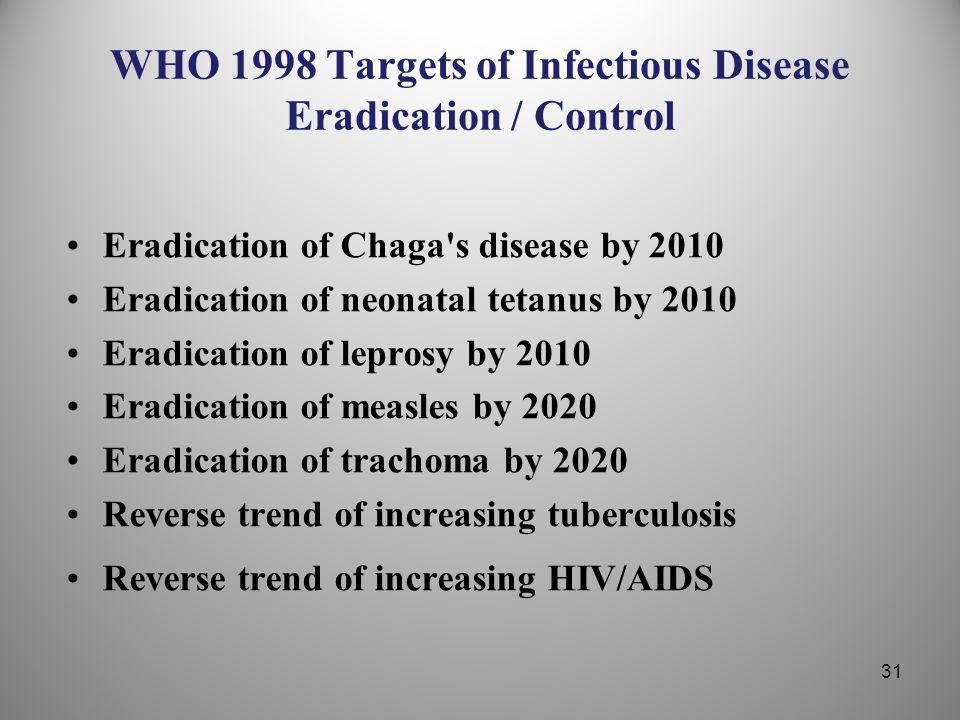 WHO 1998 Targets of Infectious Disease Eradication / Control

• Eradication of Chaga's disease by 2010
• Eradication of neonatal tetanus by 2010
• Eradication of leprosy by 2010
• Eradication of measles by 2020
• Eradication of trachoma by 2020
• Reverse trend of increasing tuberculosis
• Reverse trend of increasing HIV/AIDS

31